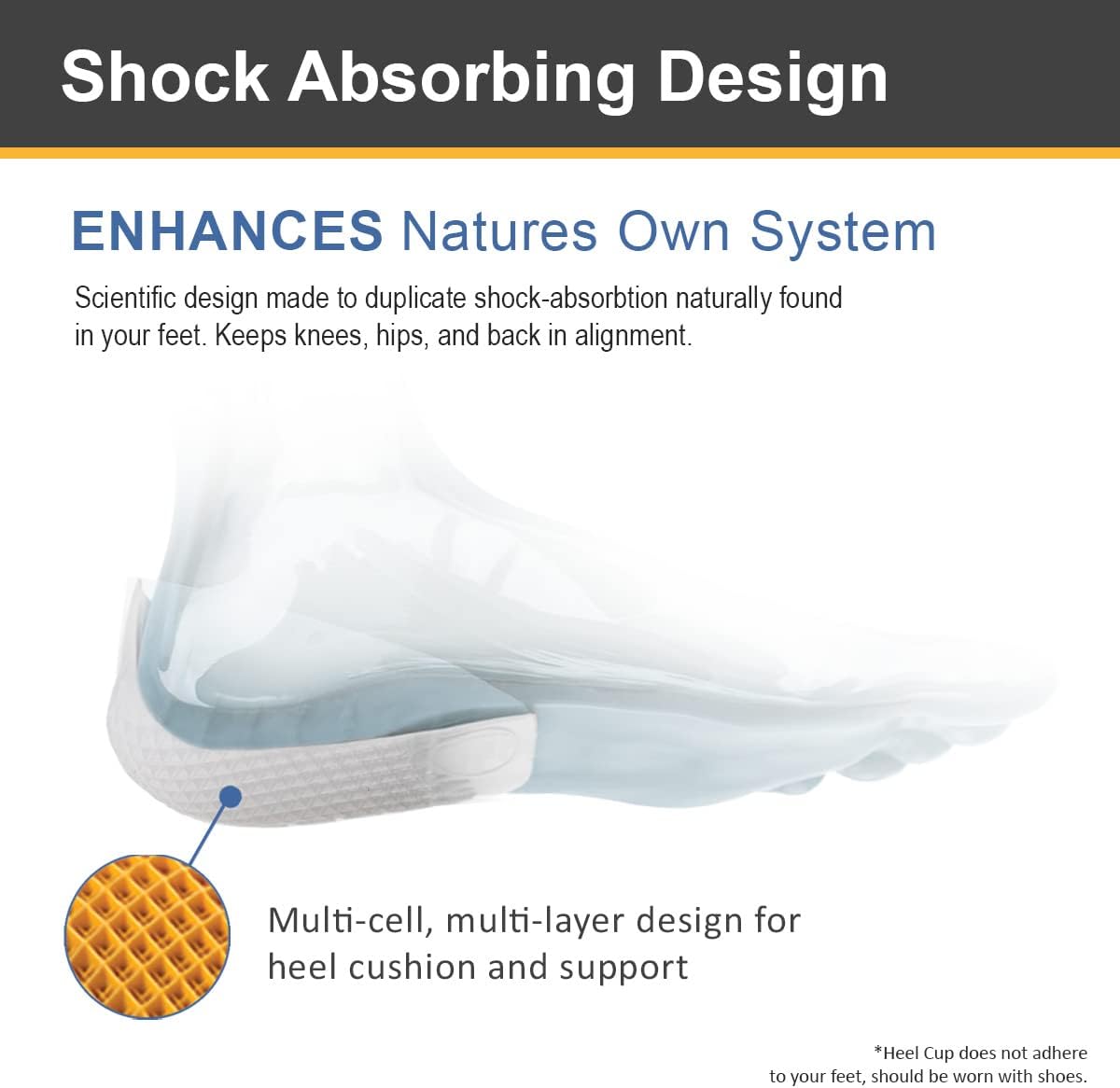 Shock Absorbing Design

ENHANCES Natures Own System

Scientific design made to duplicate shock-absorbtion naturally found in your feet. Keeps knees, hips, and back in alignment.

Multi-cell, multi-layer design for heel cushion and support

*Heel Cup does not adhere to your feet, should be worn with shoes.